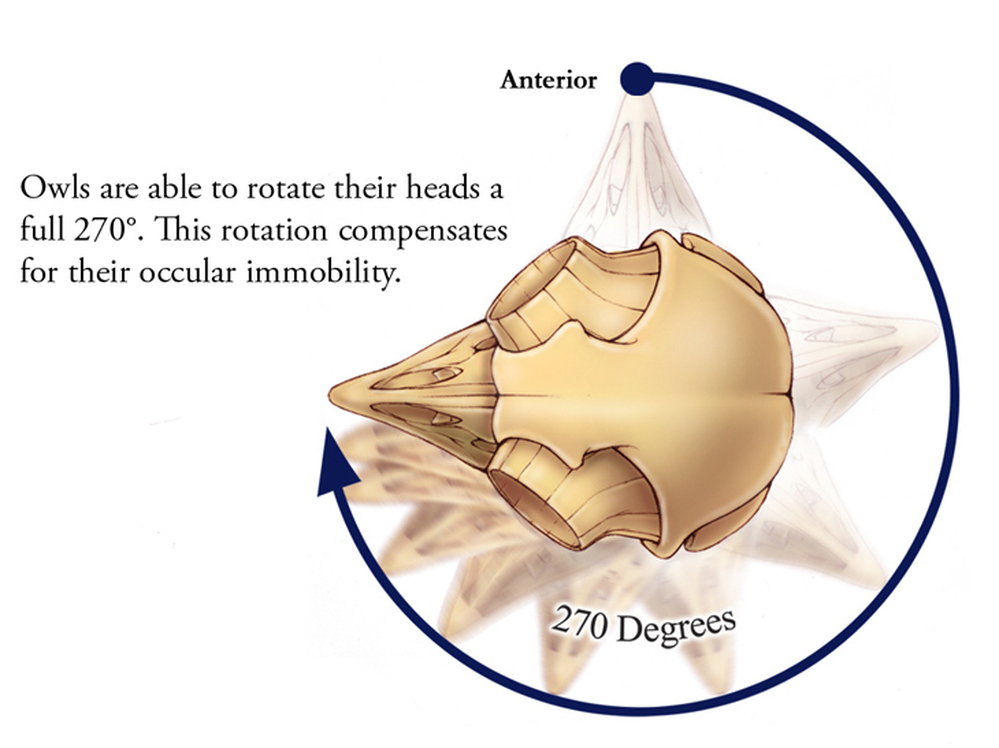 Anterior

Owls are able to rotate their heads a full 270°. This rotation compensates for their occular immobility.

270 Degrees